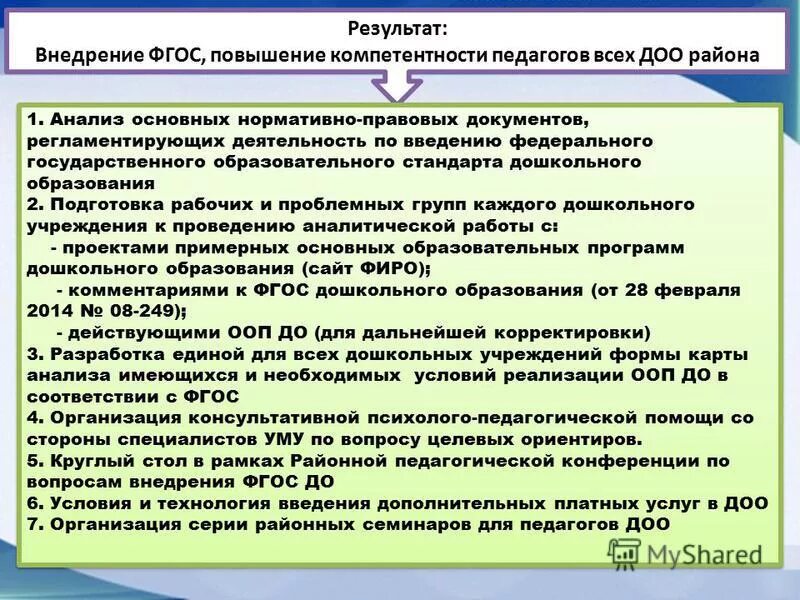 Результат:
Внедрение ФГОС, повышение компетентности педагогов всех ДОО района

1. Анализ основных нормативно-правовых документов, регламентирующих деятельность по введению федерального государственного образовательного стандарта дошкольного образования
2. Подготовка рабочих и проблемных групп каждого дошкольного учреждения к проведению аналитической работы с:
- проектами примерных основных образовательных программ дошкольного образования (сайт ФИРО);
- комментариями к ФГОС дошкольного образования (от 28 февраля 2014 № 08-249);
- действующими ООП ДО (для дальнейшей корректировки)
3. Разработка единой для всех дошкольных учреждений формы карты анализа имеющихся и необходимых условий реализации ООП ДО в соответствии с ФГОС
4. Организация консультативной психолого-педагогической помощи со стороны специалистов УМУ по вопросу целевых ориентиров.
5. Круглый стол в рамках Районной педагогической конференции по вопросам внедрения ФГОС ДО
6. Условия и технология введения дополнительных платных услуг в ДОО
7. Организация серии районных семинаров для педагогов ДОО

MyShared